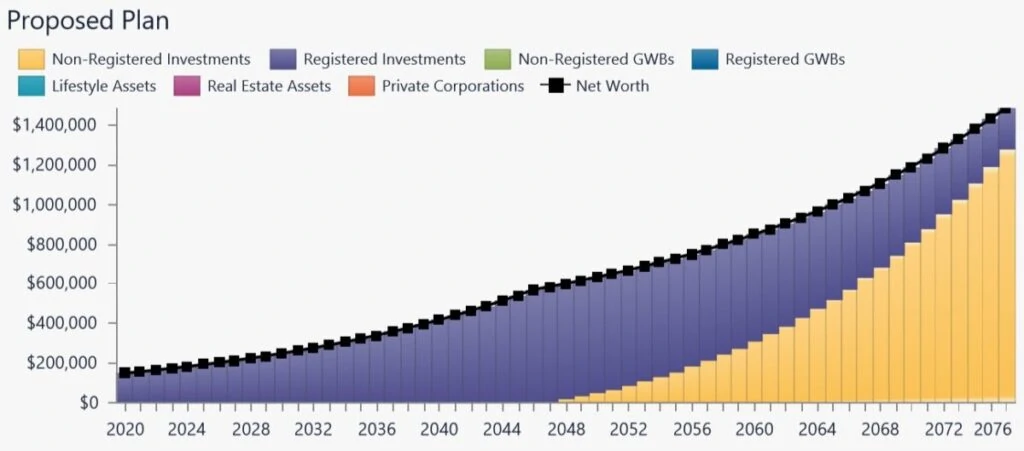 Proposed Plan

Non-Registered Investments
Registered Investments
Non-Registered GWBs
Registered GWBs
Lifestyle Assets
Real Estate Assets
Private Corporations
Net Worth

$1,400,000
$1,200,000
$1,000,000
$800,000
$600,000
$400,000
$200,000
$0

2020
2024
2028
2032
2036
2040
2044
2048
2052
2056
2060
2064
2068
2072
2076